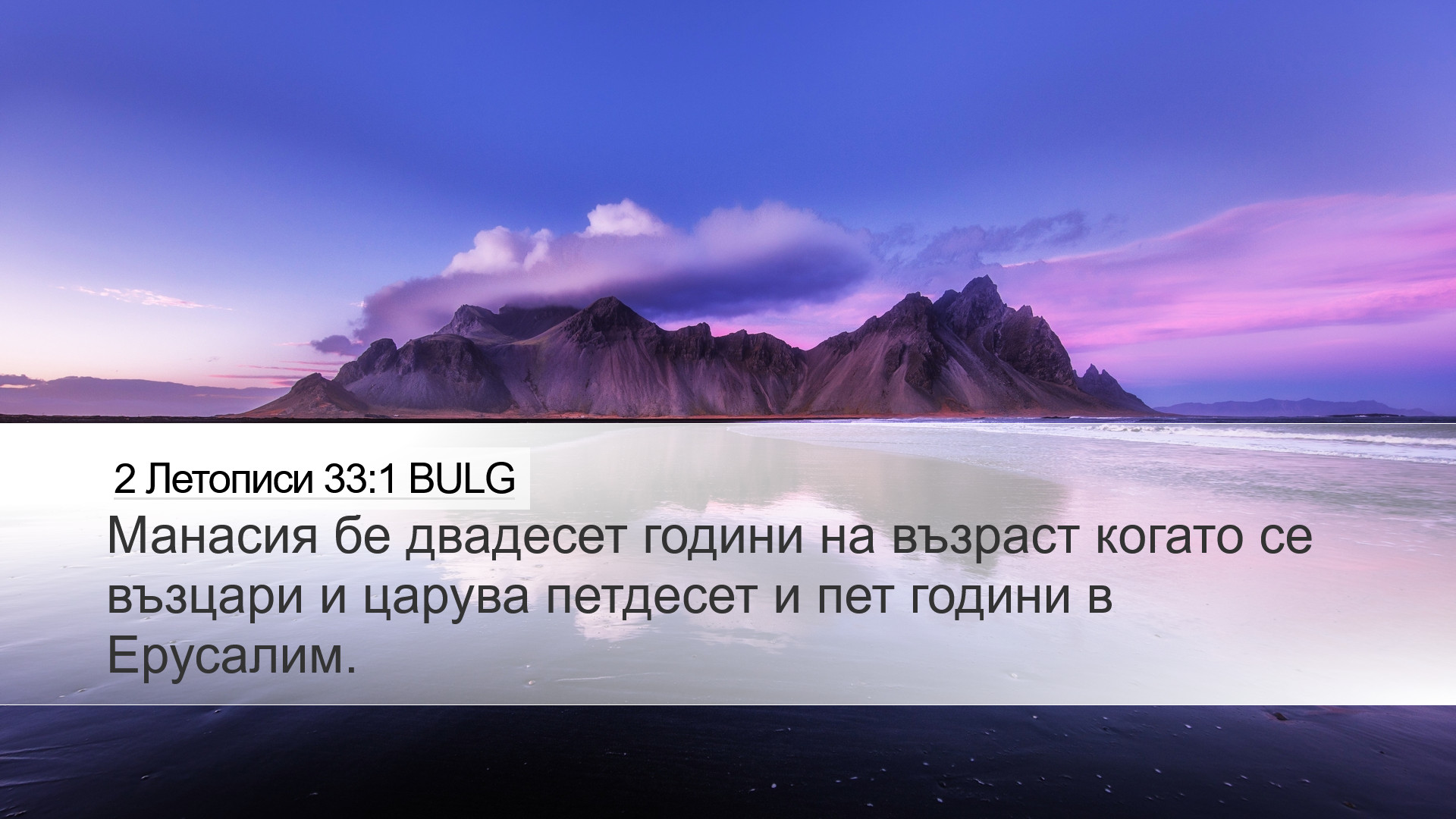 2 Летописи 33:1 BULG

Манасия бе двадесет години на възраст когато се възцари и царува петдесет и пет години в Ерусалим.